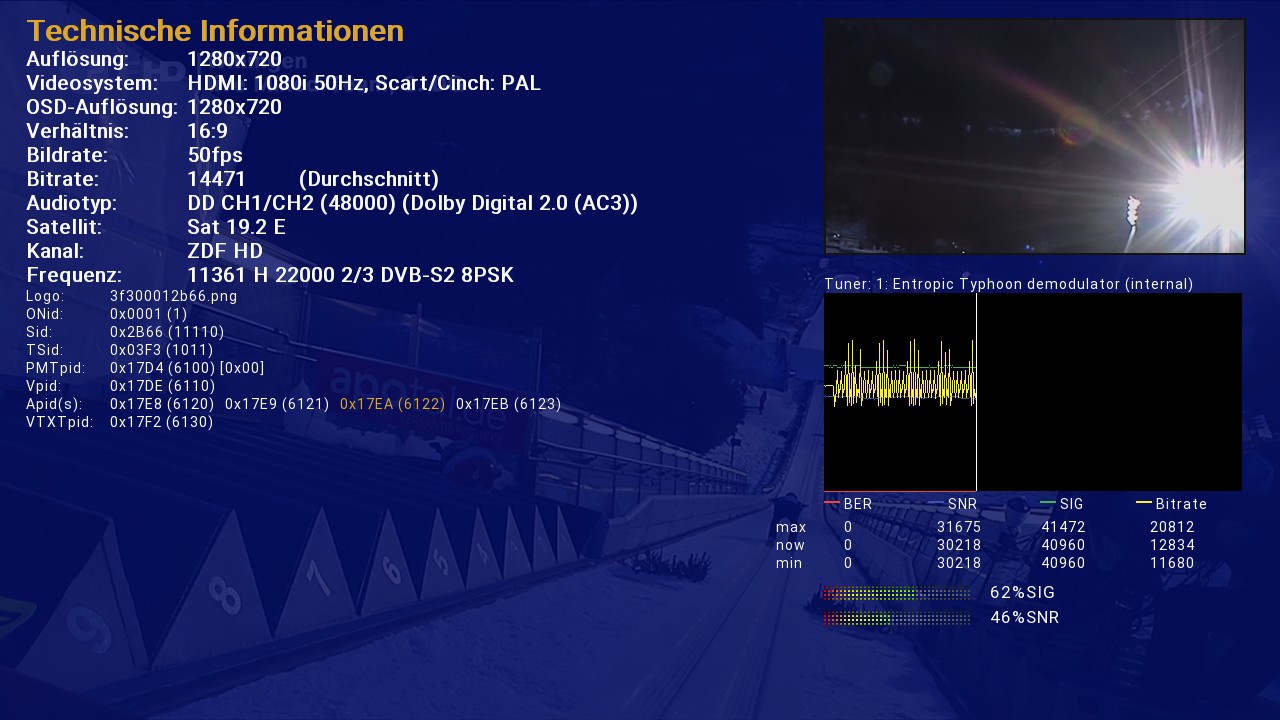 Technische Informationen

Auflösung: 1280x720
Videosystem: HDMI: 1080i 50Hz, Scart/Cinch: PAL
OSD-Auflösung: 1280x720
Verhältnis: 16:9
Bildrate: 50fps
Bitrate: 14471 (Durchschnitt)
Audiotyp: DD CH1/CH2 (48000) (Dolby Digital 2.0 (AC3))
Satellit: Sat 19.2 E
Kanal: ZDF HD
Frequenz: 11361 H 22000 2/3 DVB-S2 8PSK

Logo: 3f300012b66.png
ONid: 0x0001 (1)
Sid: 0x2B66 (11110)
TSid: 0x03F3 (1011)
PMTpid: 0x17D4 (6100) [0x00]
Vpid: 0x17DE (6110)
Apid(s): 0x17E8 (6120) 0x17E9 (6121) 0x17EA (6122) 0x17EB (6123)
VTXTpid: 0x17F2 (6130)

Tuner: 1: Entropic Typhoon demodulator (internal)

| | BER | SNR | SIG | Bitrate |
|---|---|---|---|---|
| max | 0 | 31675 | 41472 | 20812 |
| now | 0 | 30218 | 40960 | 12834 |
| min | 0 | 30218 | 40960 | 11680 |

62%SIG
46%SNR